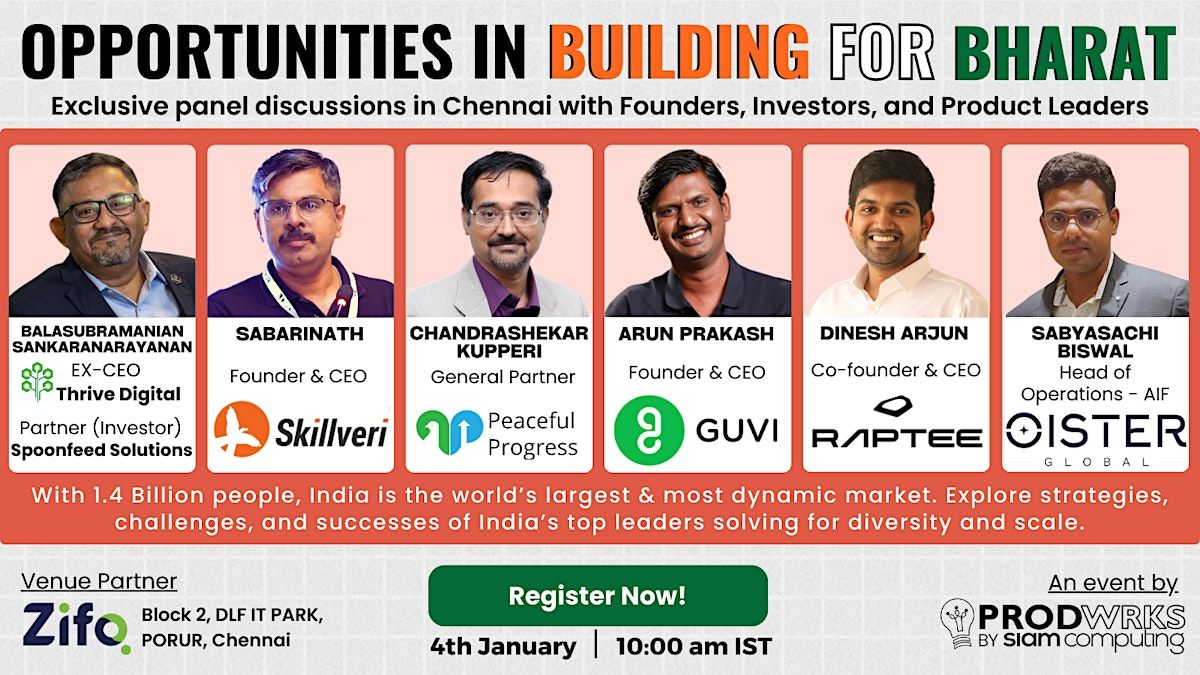 OPPORTUNITIES IN BUILDING FOR BHARAT

Exclusive panel discussions in Chennai with Founders, Investors, and Product Leaders

BALASUBRAMANIAN SANKARANARAYANAN
EX-CEO
Thrive Digital
Partner (Investor)
Spoonfeed Solutions

SABARINATH
Founder & CEO
Skillveri

CHANDRASHEKAR KUPPERI
General Partner
Peaceful Progress

ARUN PRAKASH
Founder & CEO
GUVI

DINESH ARJUN
Co-founder & CEO
RAPTEE

SABYASACHI BISWAL
Head of Operations - AIF
OISTER
GLOBAL

With 1.4 Billion people, India is the world's largest & most dynamic market. Explore strategies, challenges, and successes of India's top leaders solving for diversity and scale.

Venue Partner
Zifo
Block 2, DLF IT PARK, PORUR, Chennai

Register Now!

4th January | 10:00 am IST

An event by
PRODWRKS
BY siam computing